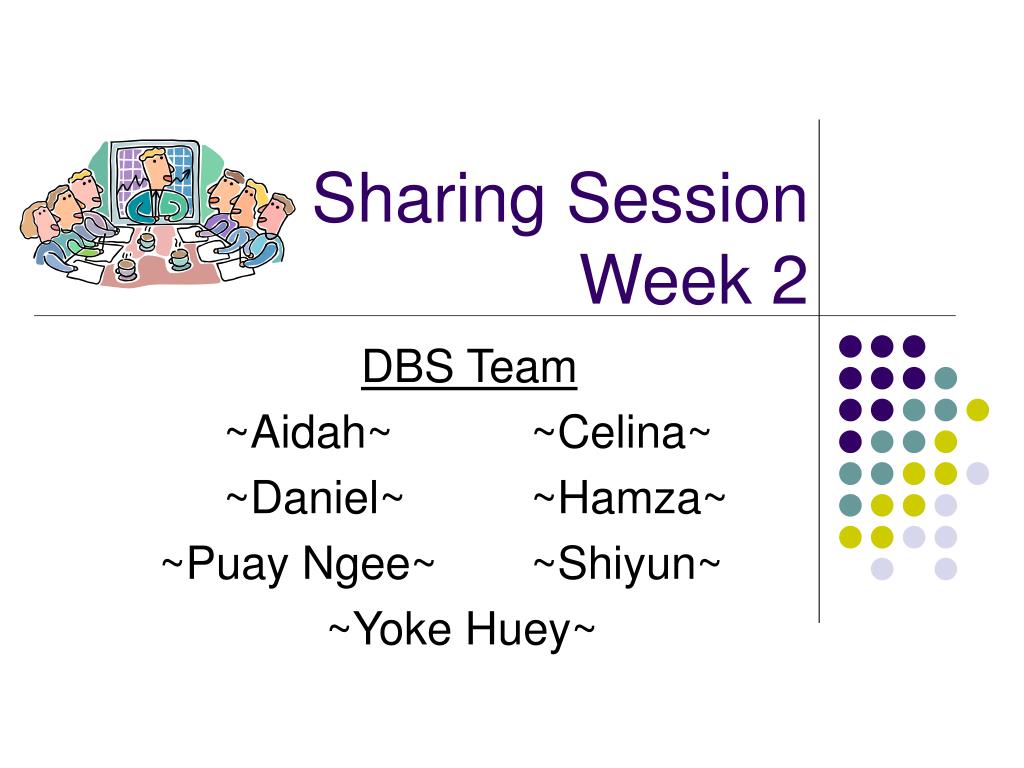 Sharing Session Week 2

DBS Team

~Aidah~ ~Celina~

~Daniel~ ~Hamza~

~Puay Ngee~ ~Shiyun~

~Yoke Huey~